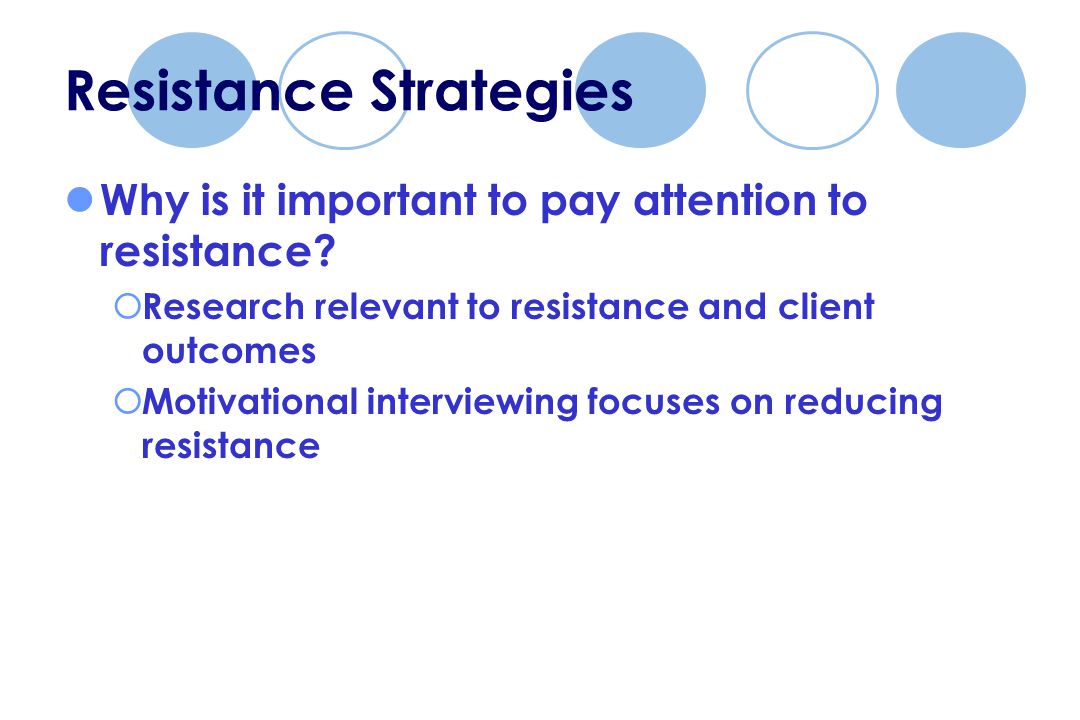 Resistance Strategies

Why is it important to pay attention to resistance?

Research relevant to resistance and client outcomes

Motivational interviewing focuses on reducing resistance